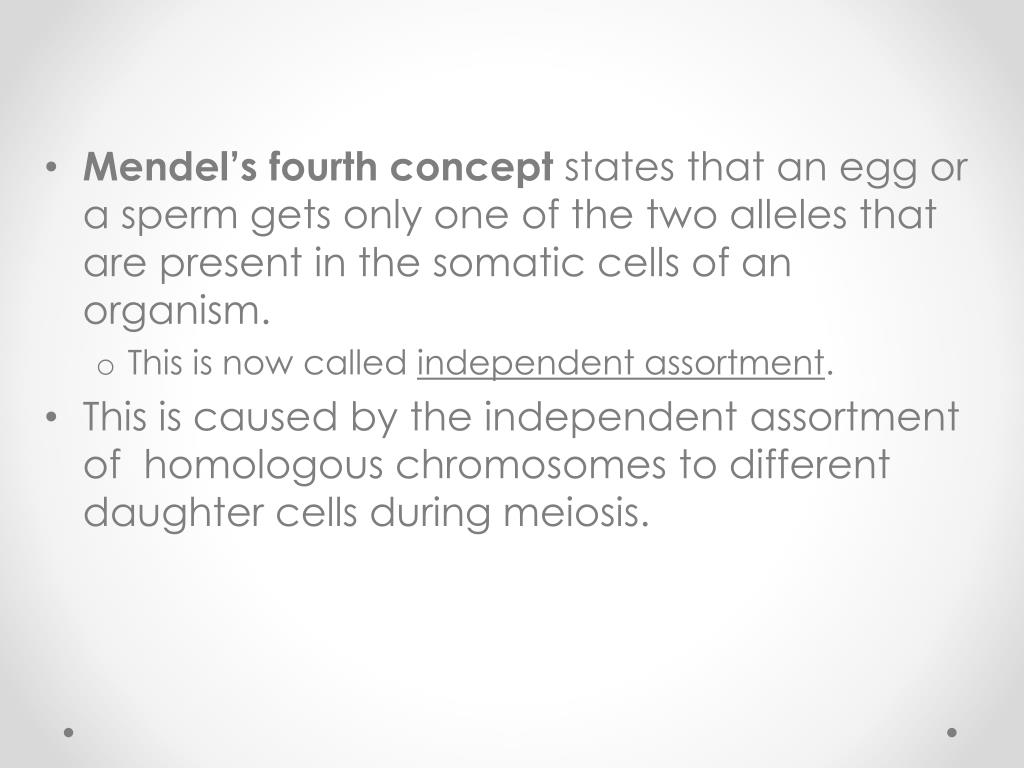 • Mendel's fourth concept states that an egg or a sperm gets only one of the two alleles that are present in the somatic cells of an organism.

o This is now called independent assortment.

• This is caused by the independent assortment of homologous chromosomes to different daughter cells during meiosis.